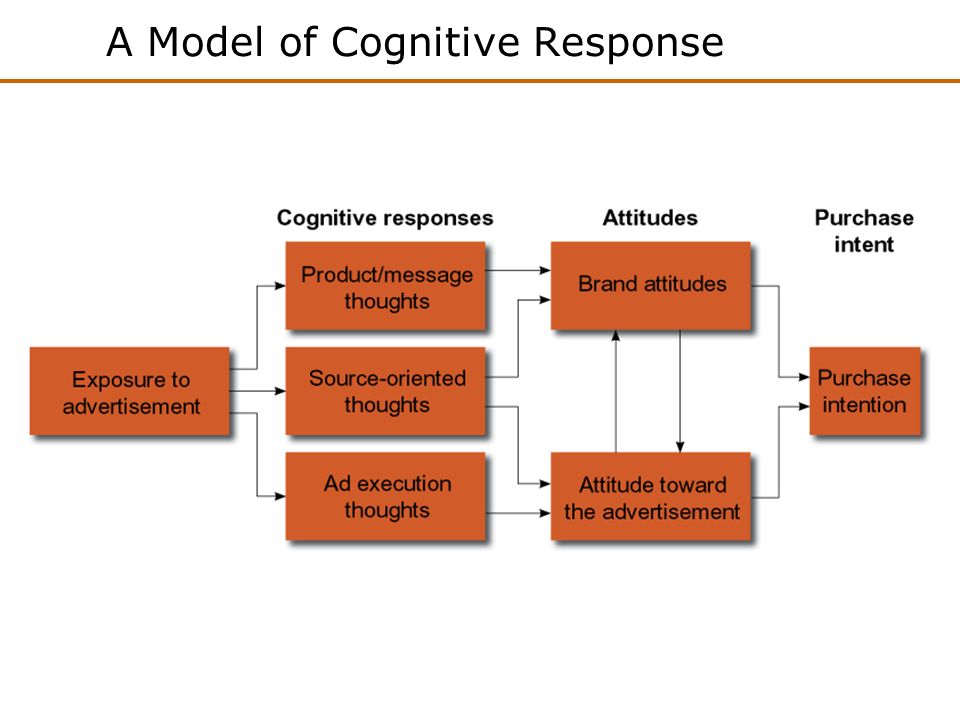 A Model of Cognitive Response

Cognitive responses

Attitudes

Purchase intent

Exposure to advertisement

Product/message thoughts

Source-oriented thoughts

Ad execution thoughts

Brand attitudes

Attitude toward the advertisement

Purchase intention